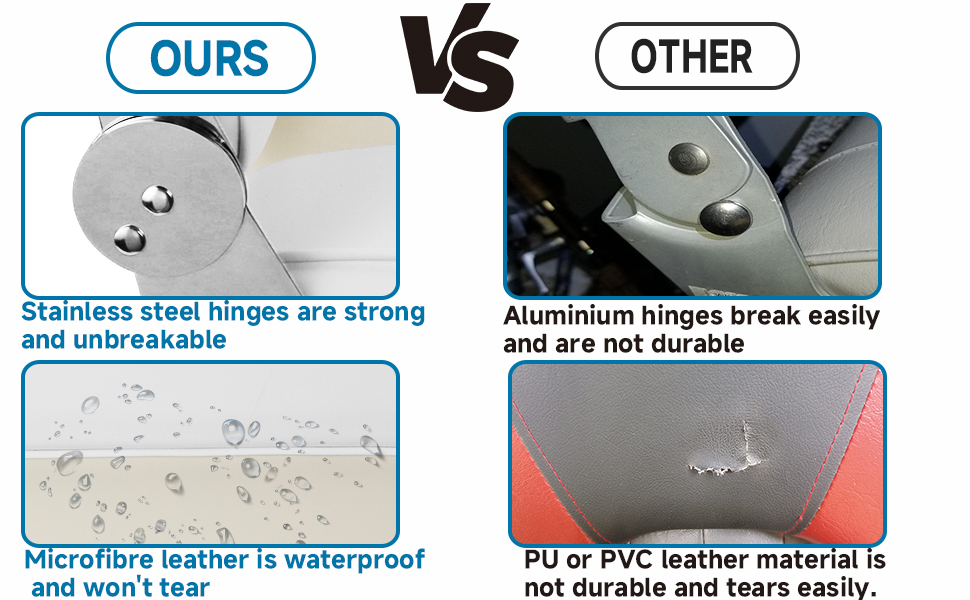 OURS

VS

OTHER

Stainless steel hinges are strong and unbreakable

Aluminium hinges break easily and are not durable

Microfibre leather is waterproof and won't tear

PU or PVC leather material is not durable and tears easily.